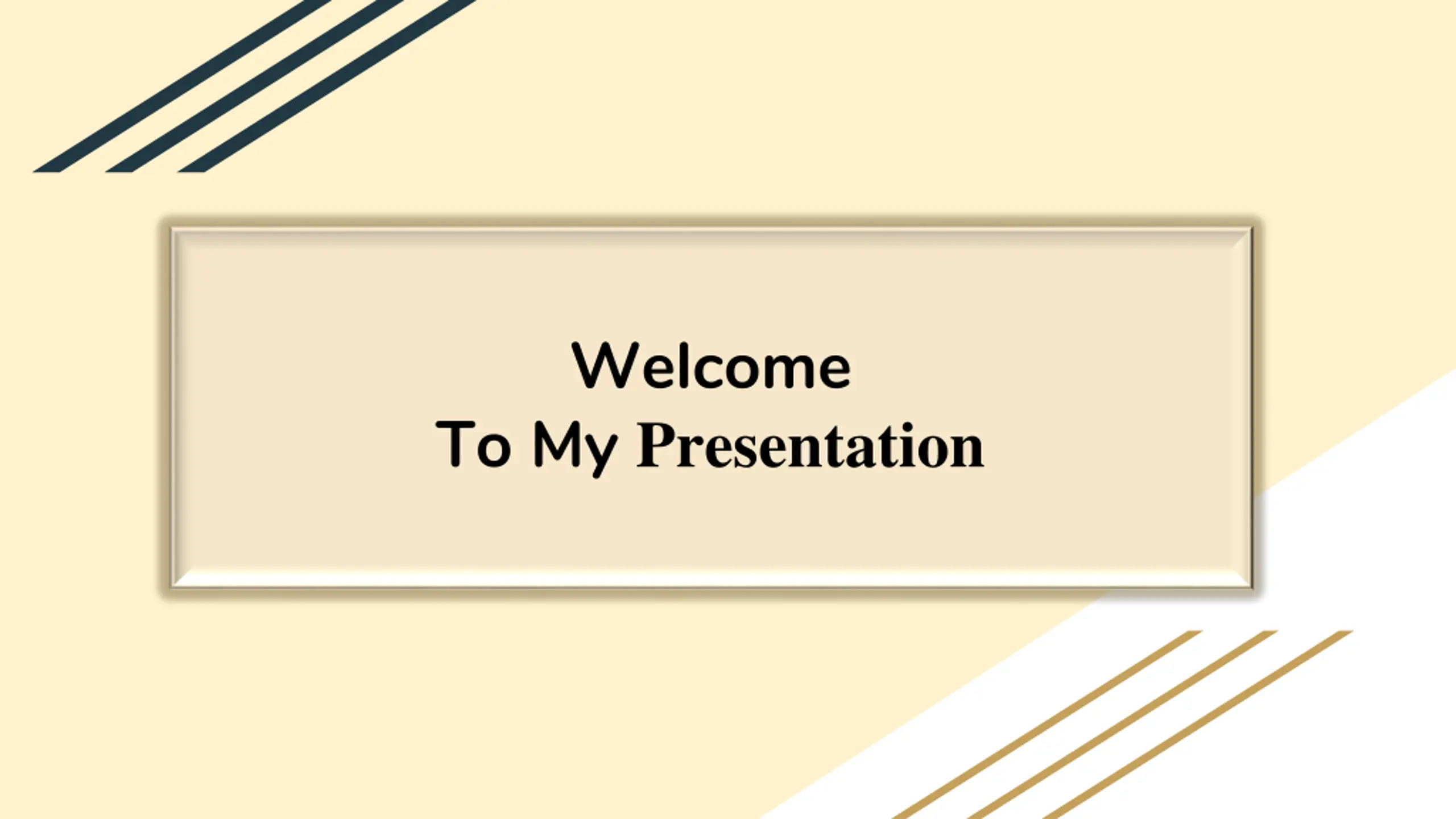 Welcome
To My Presentation